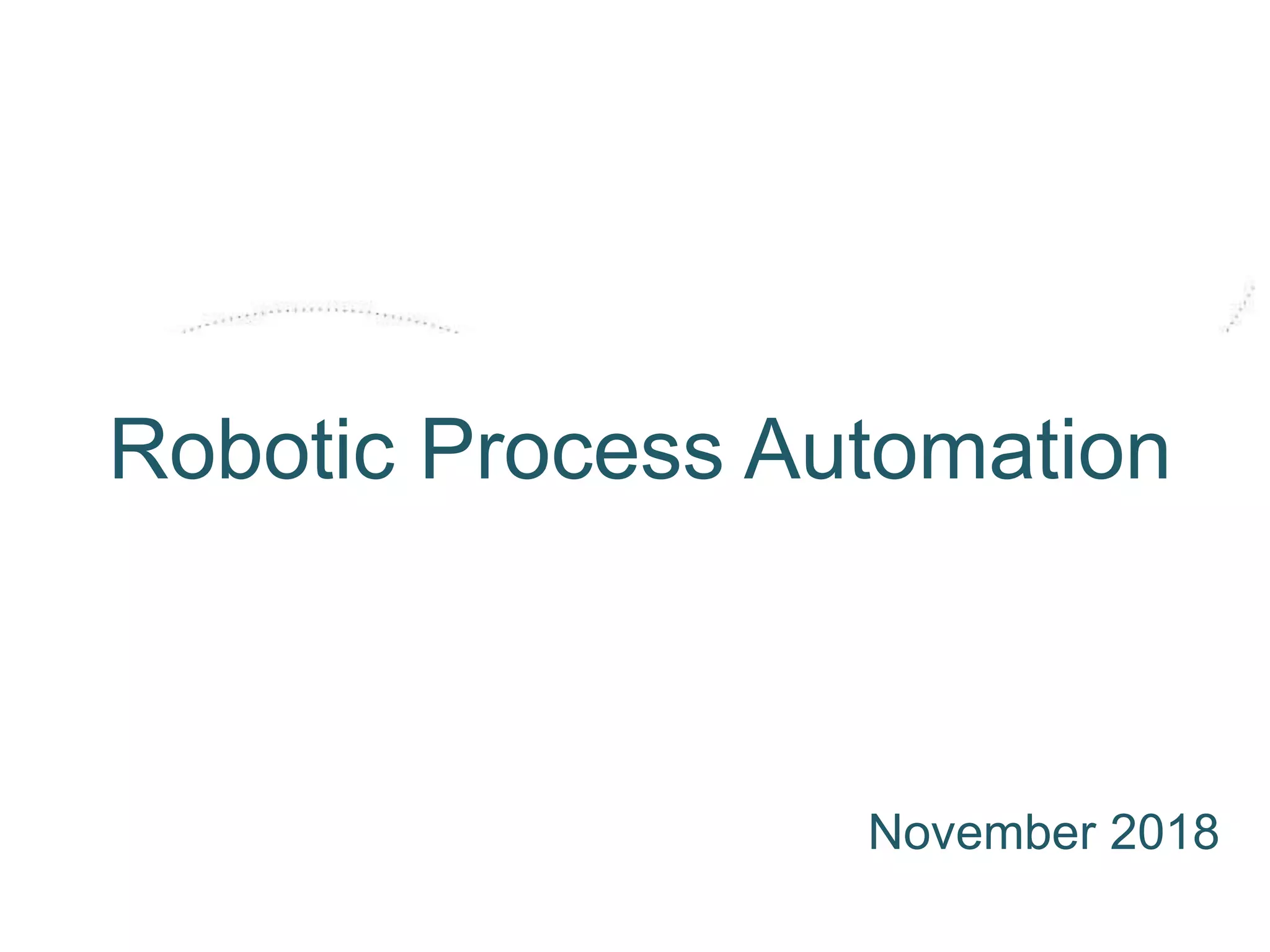 Robotic Process Automation

November 2018